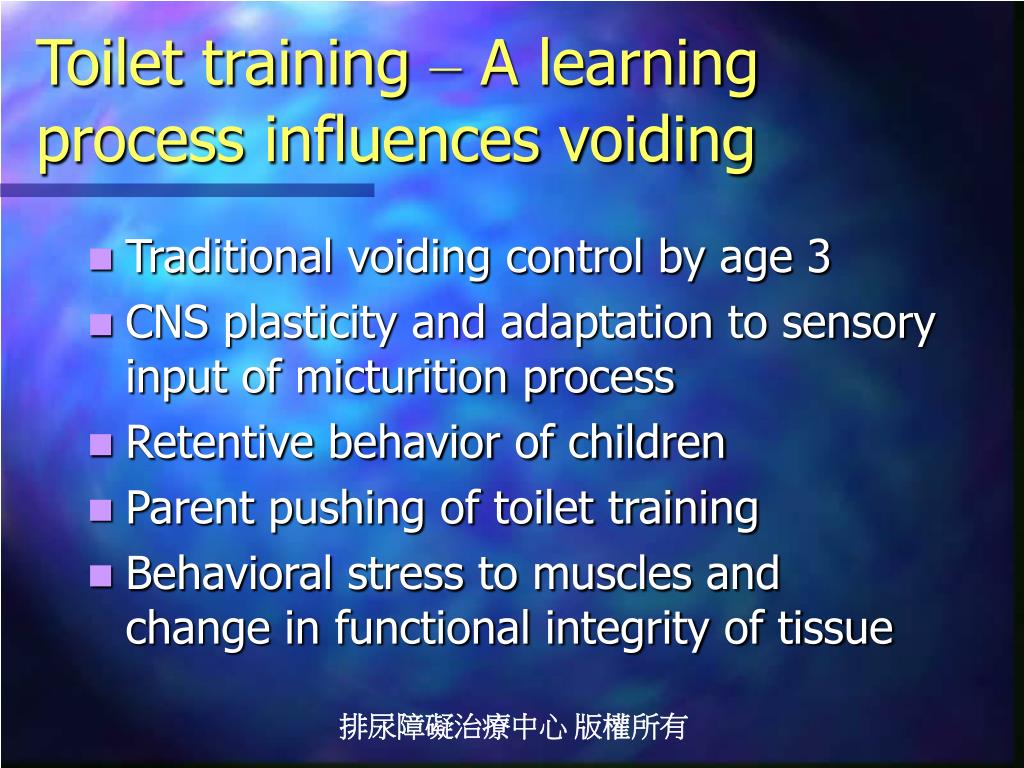 Toilet training – A learning process influences voiding

Traditional voiding control by age 3
CNS plasticity and adaptation to sensory input of micturition process
Retentive behavior of children
Parent pushing of toilet training
Behavioral stress to muscles and change in functional integrity of tissue

排尿障礙治療中心 版權所有